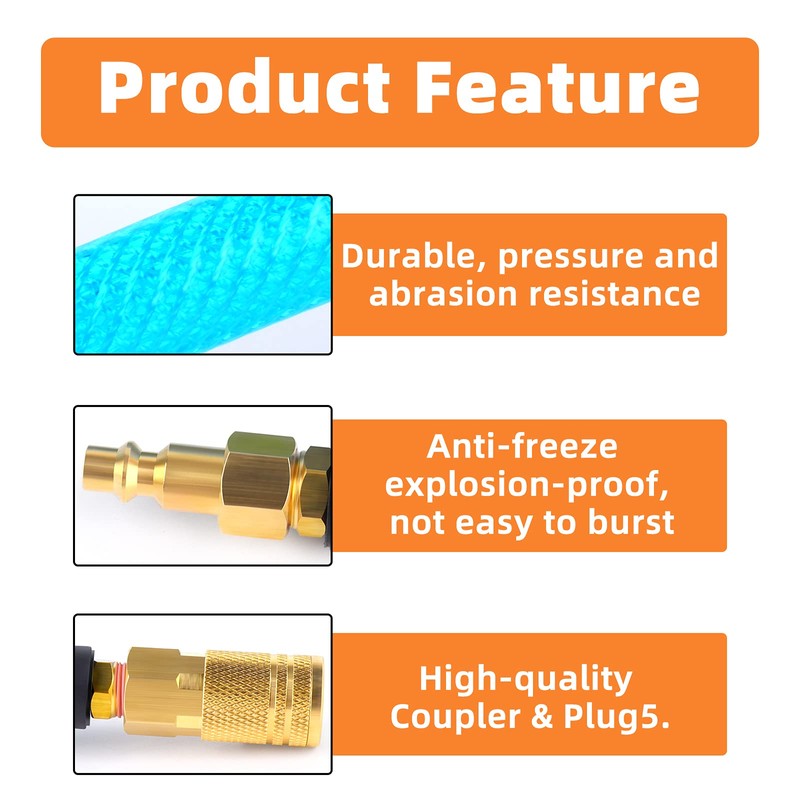 Product Feature

Durable, pressure and abrasion resistance

Anti-freeze explosion-proof, not easy to burst

High-quality Coupler & Plug5.